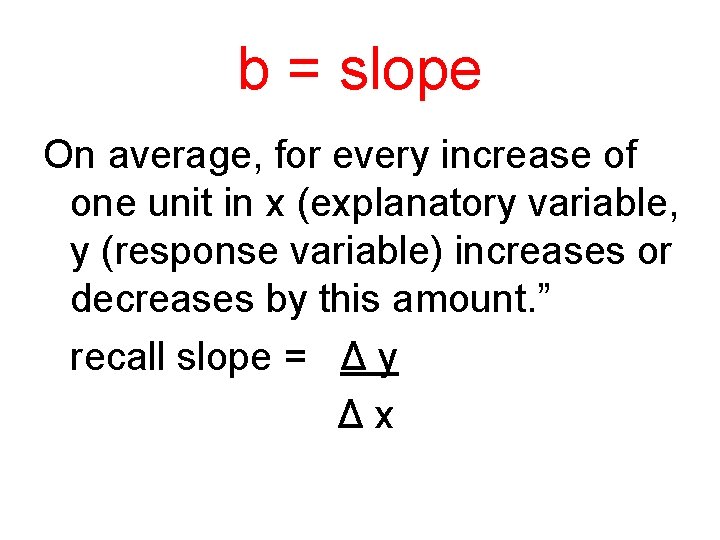 b = slope

On average, for every increase of one unit in x (explanatory variable, y (response variable) increases or decreases by this amount.”

recall slope = $\frac{\Delta y}{\Delta x}$